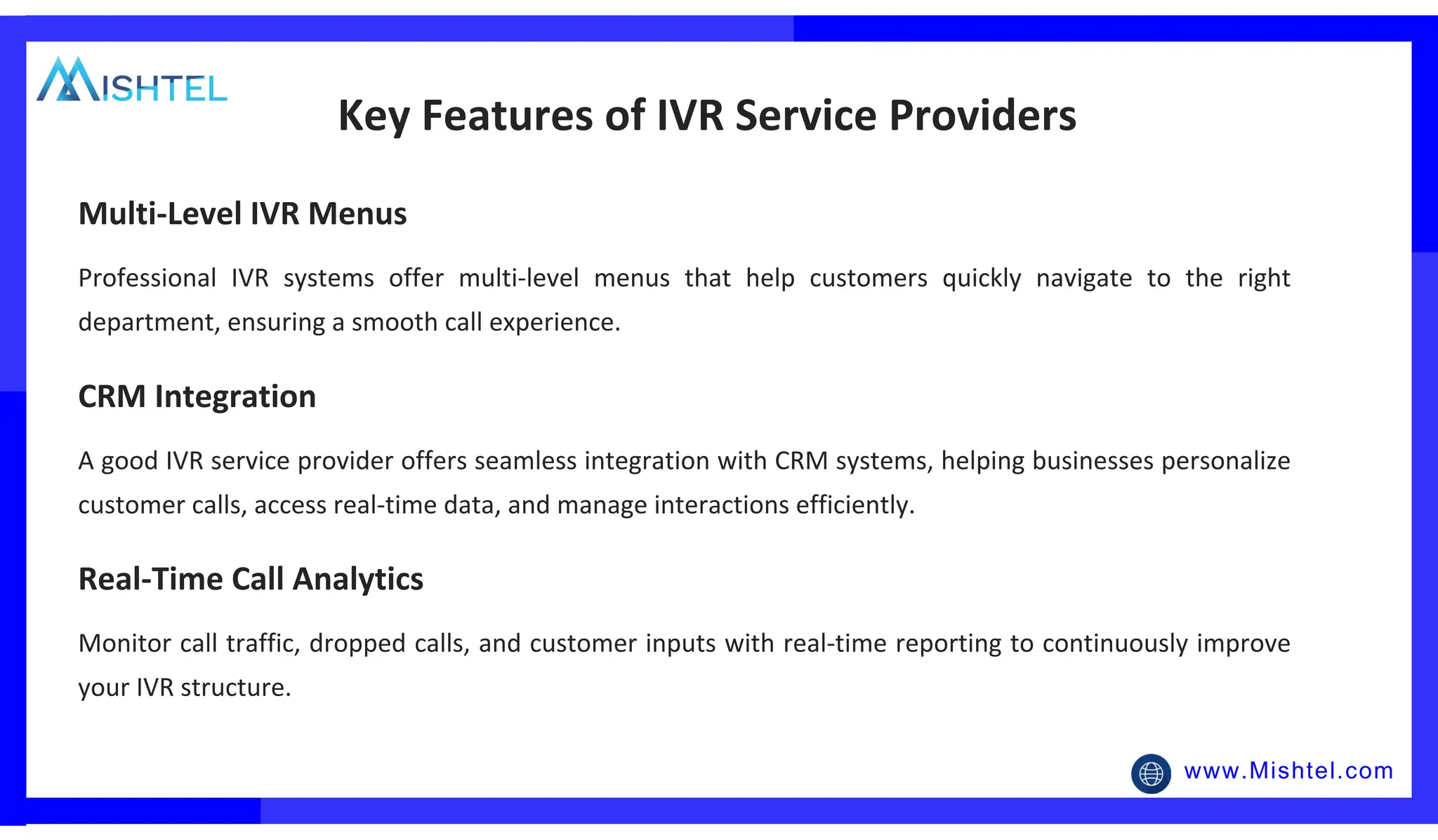 MISHTEL

Key Features of IVR Service Providers

Multi-Level IVR Menus

Professional IVR systems offer multi-level menus that help customers quickly navigate to the right department, ensuring a smooth call experience.

CRM Integration

A good IVR service provider offers seamless integration with CRM systems, helping businesses personalize customer calls, access real-time data, and manage interactions efficiently.

Real-Time Call Analytics

Monitor call traffic, dropped calls, and customer inputs with real-time reporting to continuously improve your IVR structure.

www.Mishtel.com